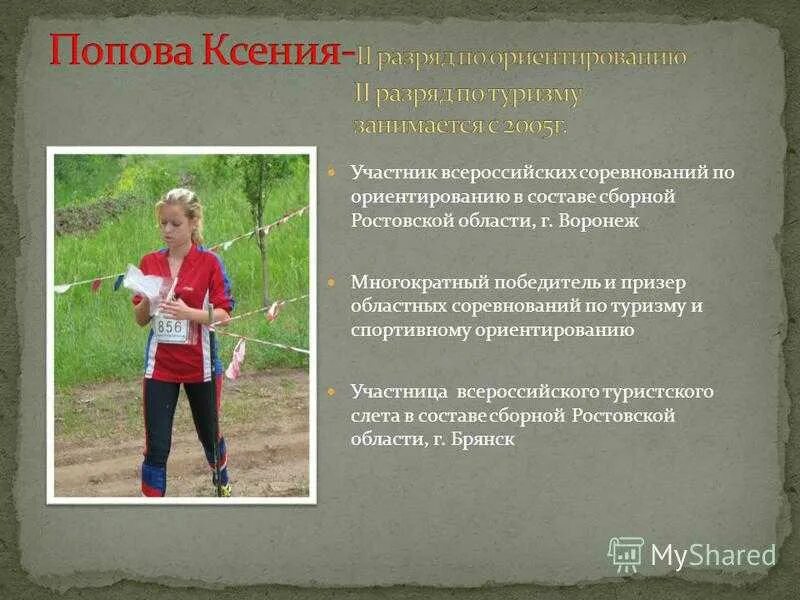 Попова Ксения-II разряд по ориентированию
II разряд по туризму
занимается с 2005г.

856

Участник всероссийских соревнований по ориентированию в составе сборной Ростовской области, г. Воронеж

Многократный победитель и призер областных соревнований по туризму и спортивному ориентированию

Участница всероссийского туристского слета в составе сборной Ростовской области, г. Брянск

MyShared